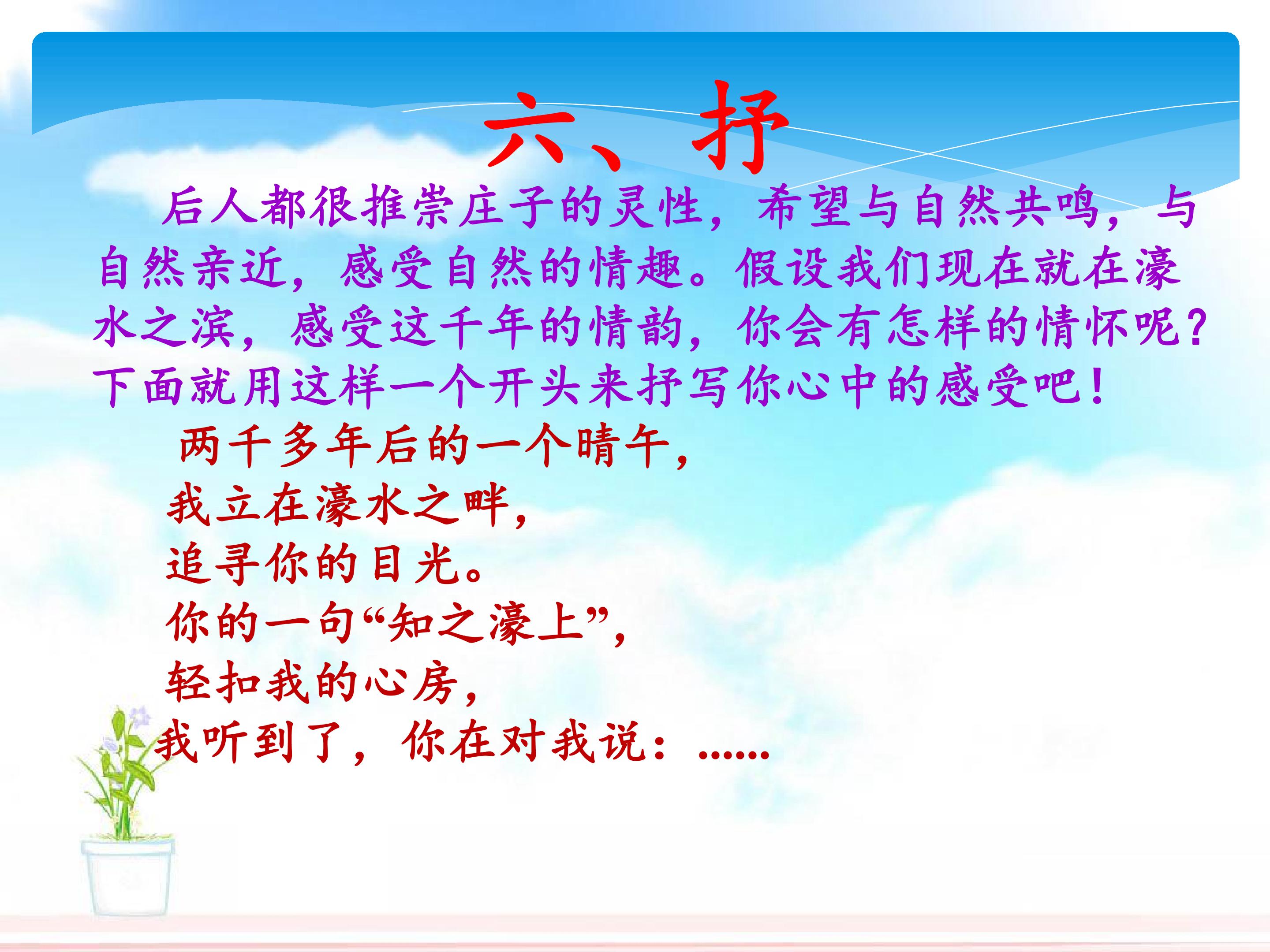 六、抒

后人都很推崇庄子的灵性，希望与自然共鸣，与自然亲近，感受自然的情趣。假设我们现在就在濠水之滨，感受这千年的情韵，你会有怎样的情怀呢？下面就用这样一个开头来抒写你心中的感受吧！

两千多年后的一个晴午，
我立在濠水之畔，
追寻你的目光。
你的一句“知之濠上”，
轻扣我的心房，
我听到了，你在对我说：……